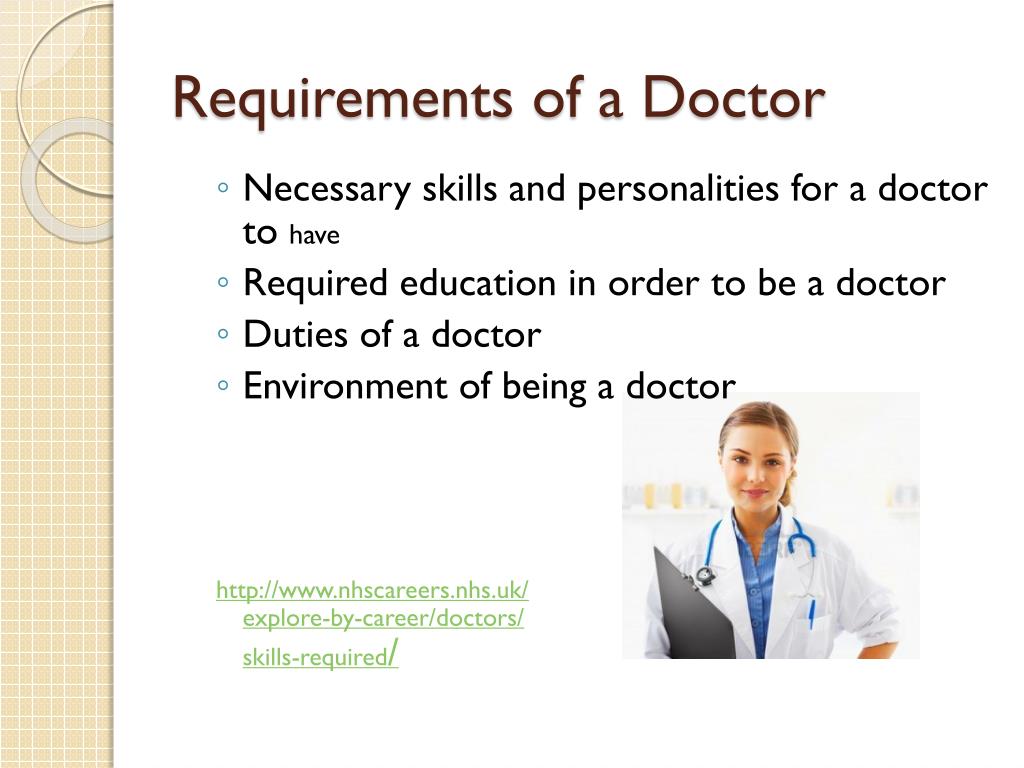 Requirements of a Doctor

◦ Necessary skills and personalities for a doctor to have
◦ Required education in order to be a doctor
◦ Duties of a doctor
◦ Environment of being a doctor

http://www.nhscareers.nhs.uk/explore-by-career/doctors/skills-required/